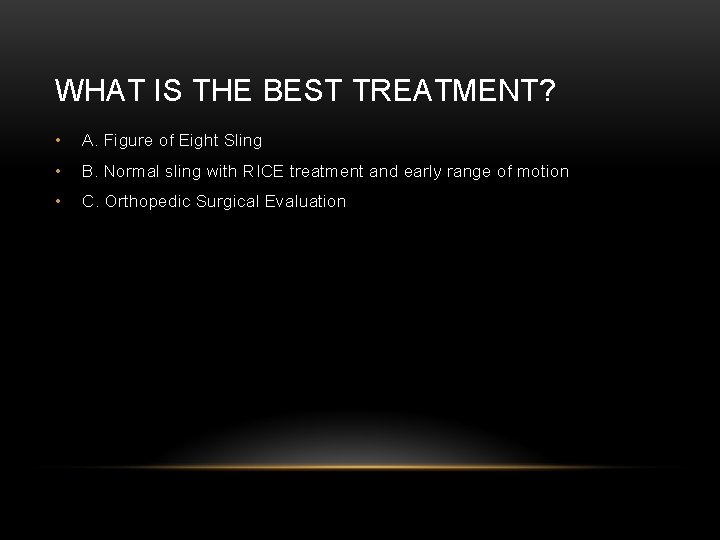 WHAT IS THE BEST TREATMENT?

• A. Figure of Eight Sling
• B. Normal sling with RICE treatment and early range of motion
• C. Orthopedic Surgical Evaluation